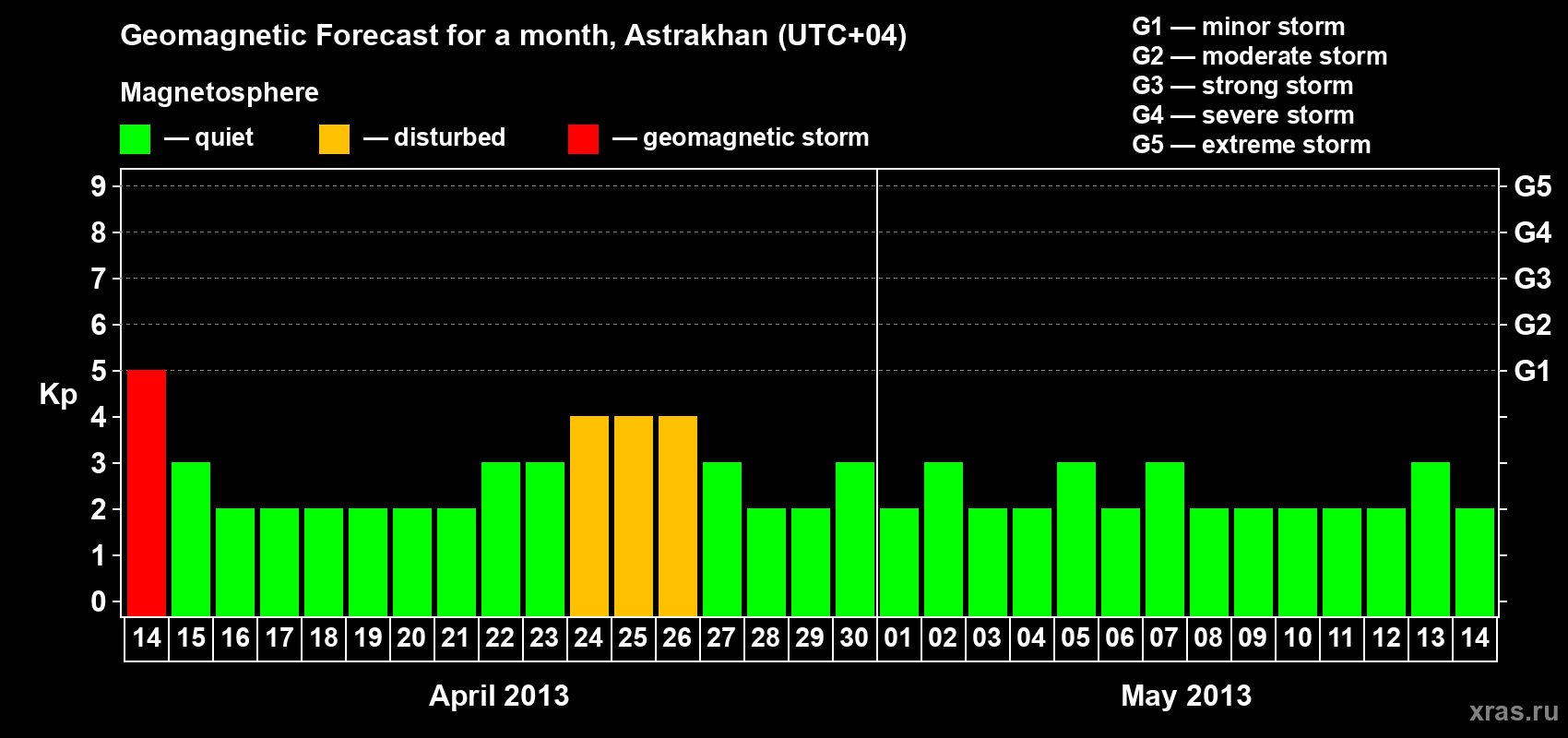 Geomagnetic Forecast for a month, Astrakhan (UTC+04)

Magnetosphere

— quiet — disturbed — geomagnetic storm

G1 — minor storm
G2 — moderate storm
G3 — strong storm
G4 — severe storm
G5 — extreme storm

Kp

9
8
7
6
5
4
3
2
1
0

G5
G4
G3
G2
G1

14 15 16 17 18 19 20 21 22 23 24 25 26 27 28 29 30 01 02 03 04 05 06 07 08 09 10 11 12 13 14

April 2013

May 2013

xras.ru